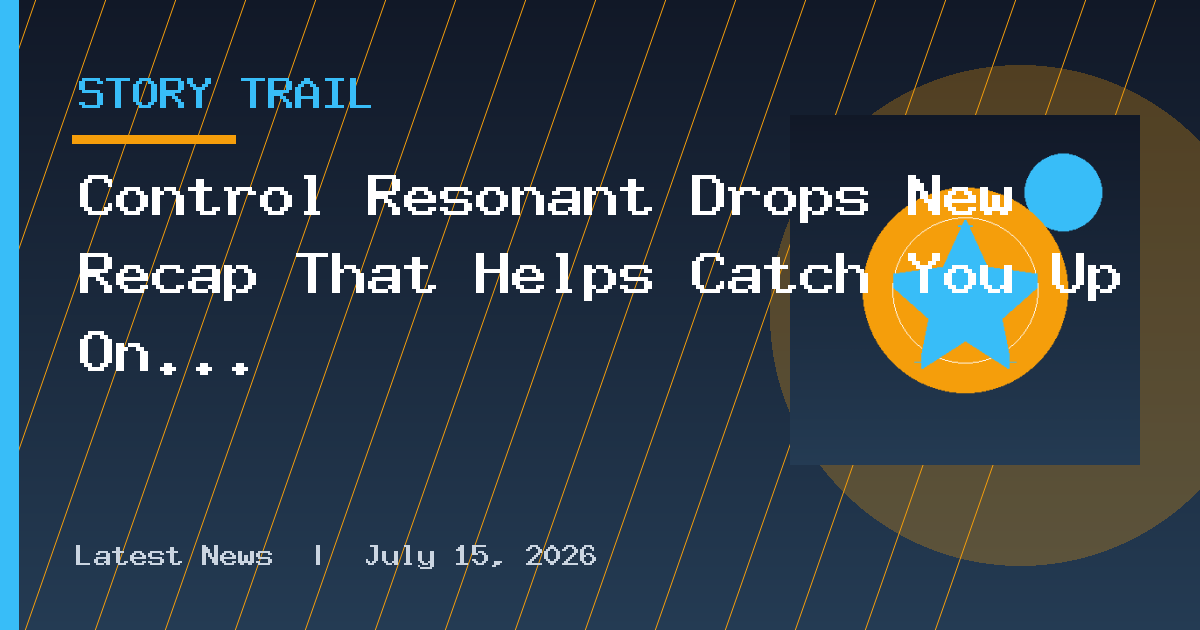 STORY TRAIL

Control Resonant Drops New Recap That Helps Catch You Up On...

Latest News | July 15, 2026